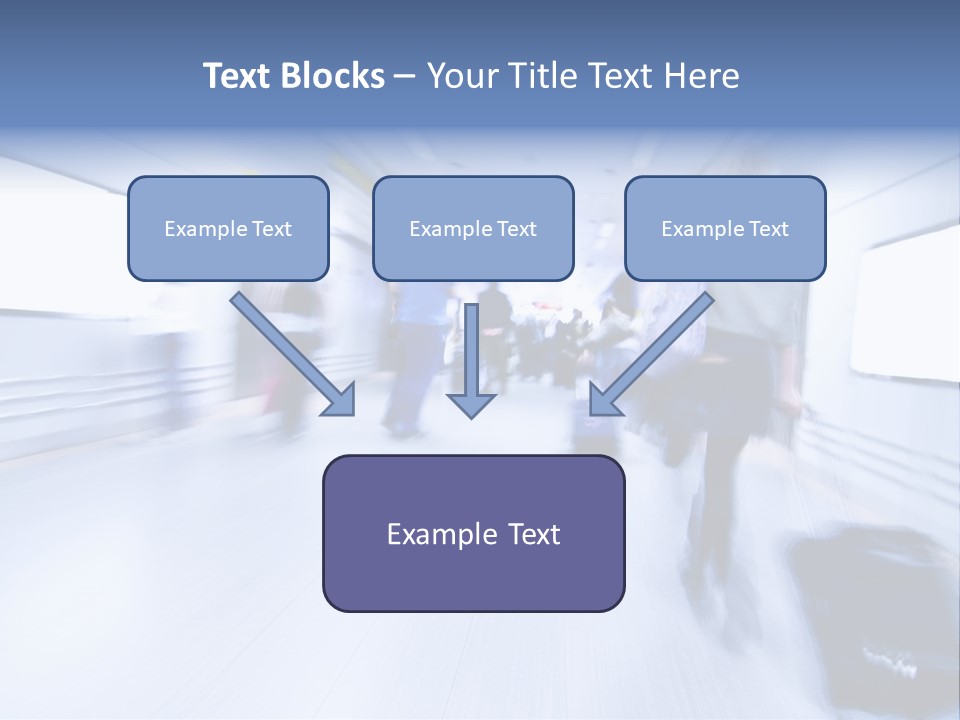 Text Blocks – Your Title Text Here

Example Text

Example Text

Example Text

Example Text